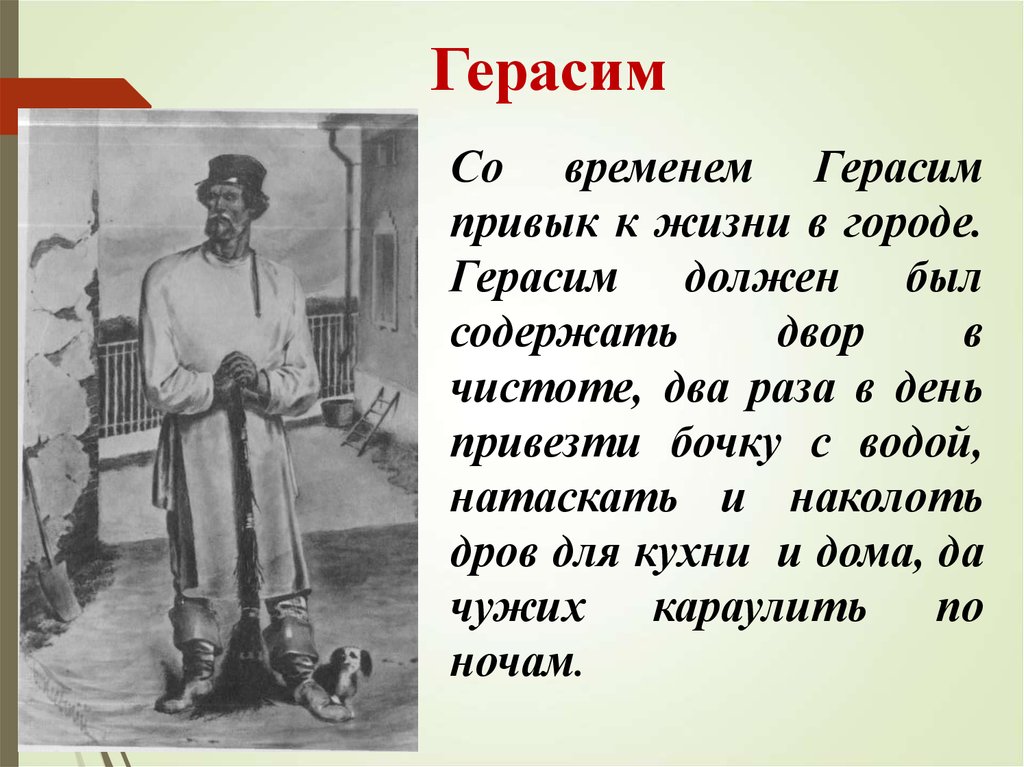 Герасим

Со временем Герасим привык к жизни в городе. Герасим должен был содержать двор в чистоте, два раза в день привезти бочку с водой, натаскать и наколоть дров для кухни и дома, да чужих караулить по ночам.